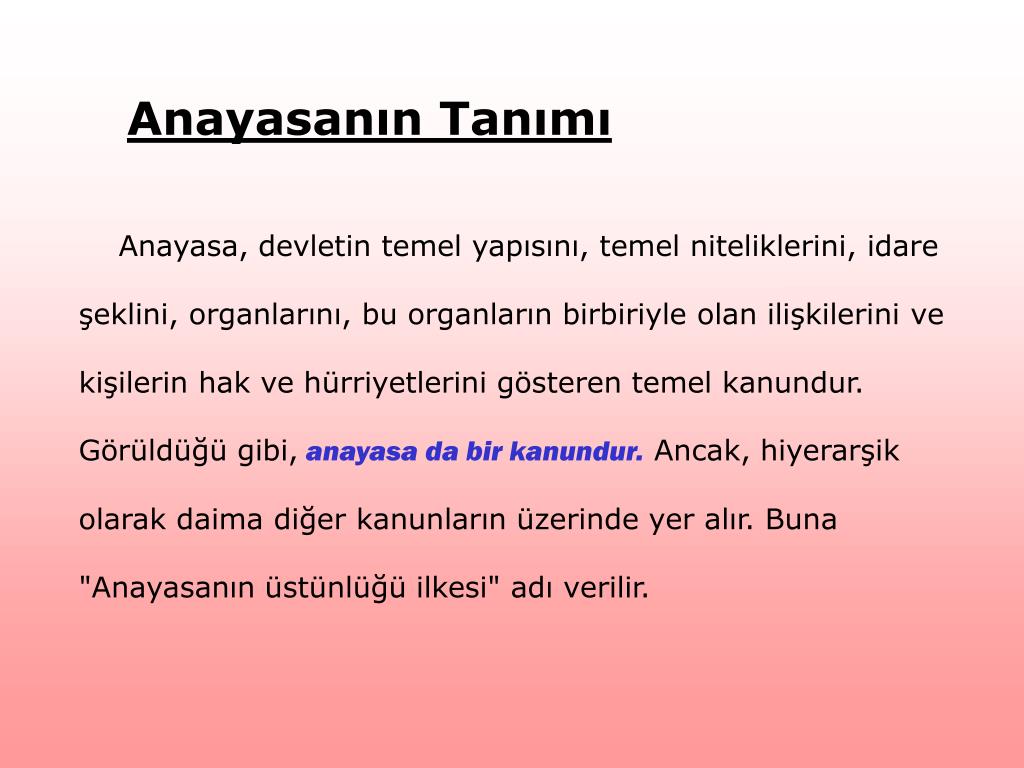 Anayasanın Tanımı

Anayasa, devletin temel yapısını, temel niteliklerini, idare şeklini, organlarını, bu organların birbiriyle olan ilişkilerini ve kişilerin hak ve hürriyetlerini gösteren temel kanundur. Görüldüğü gibi, anayasa da bir kanundur. Ancak, hiyerarşik olarak daima diğer kanunların üzerinde yer alır. Buna "Anayasanın üstünlüğü ilkesi" adı verilir.